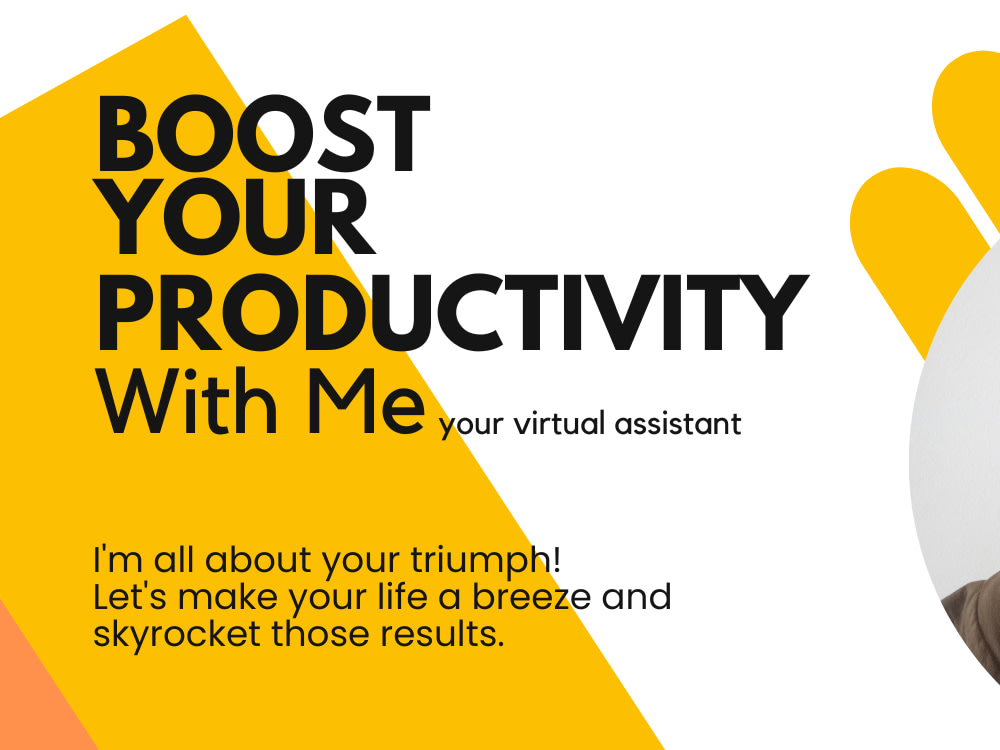 BOOST YOUR PRODUCTIVITY With Me your virtual assistant

I'm all about your triumph! Let's make your life a breeze and skyrocket those results.